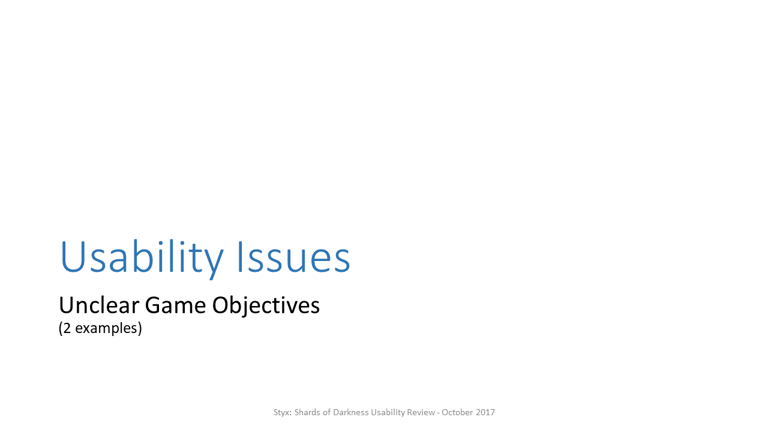 Usability Issues

Unclear Game Objectives
(2 examples)

Styx: Shards of Darkness Usability Review - October 2017